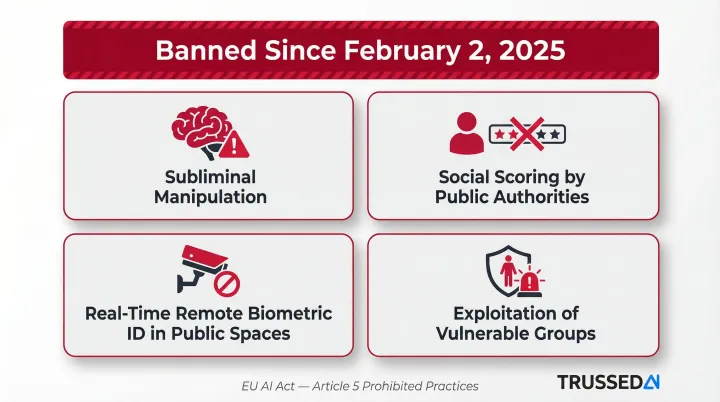 Banned Since February 2, 2025

Subliminal Manipulation

Social Scoring by Public Authorities

Real-Time Remote Biometric ID in Public Spaces

Exploitation of Vulnerable Groups

EU AI Act — Article 5 Prohibited Practices

TRUSSED AI